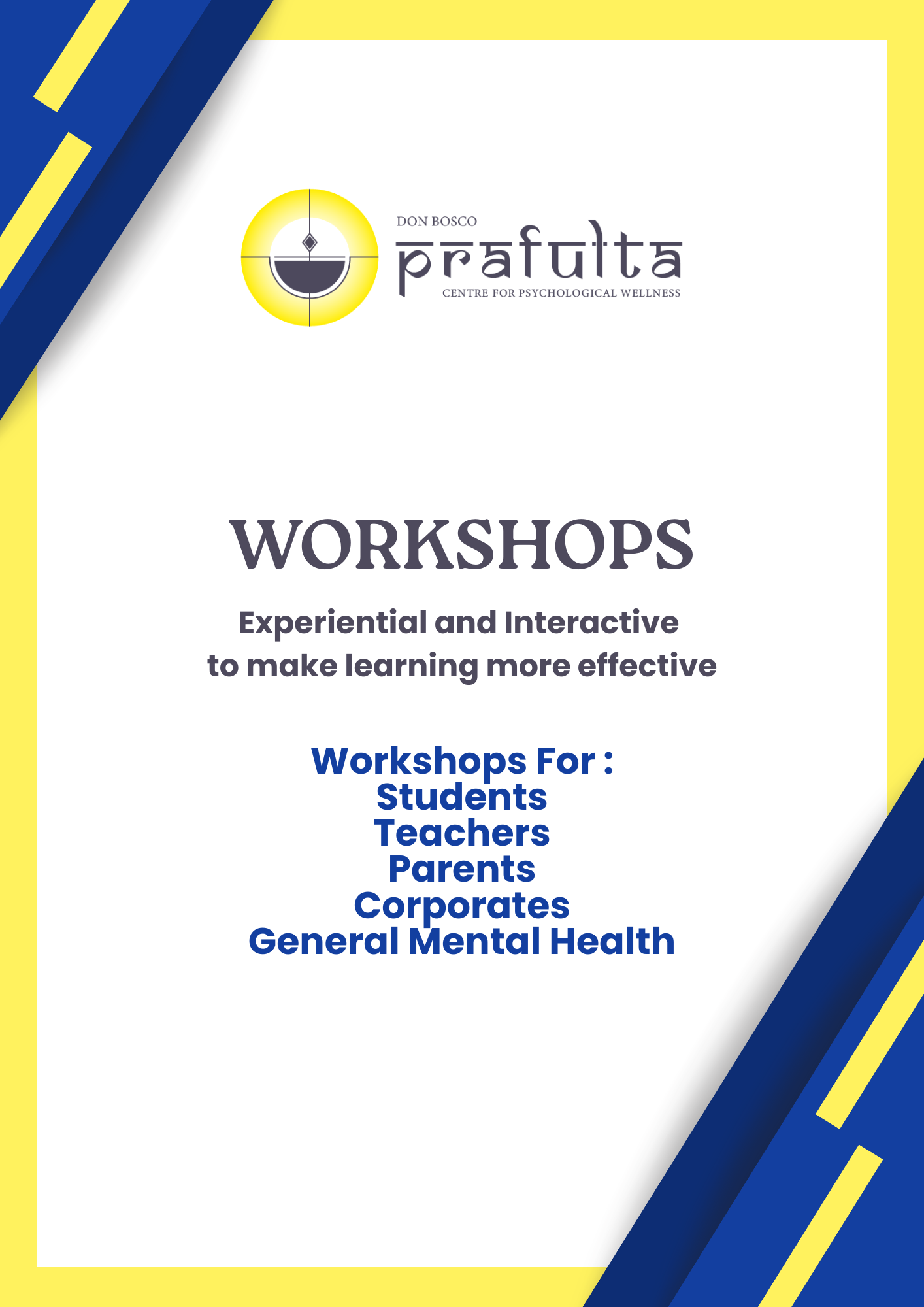 DON BOSCO
prafulta
CENTRE FOR PSYCHOLOGICAL WELLNESS

WORKSHOPS

Experiential and Interactive
to make learning more effective

Workshops For :
Students
Teachers
Parents
Corporates
General Mental Health